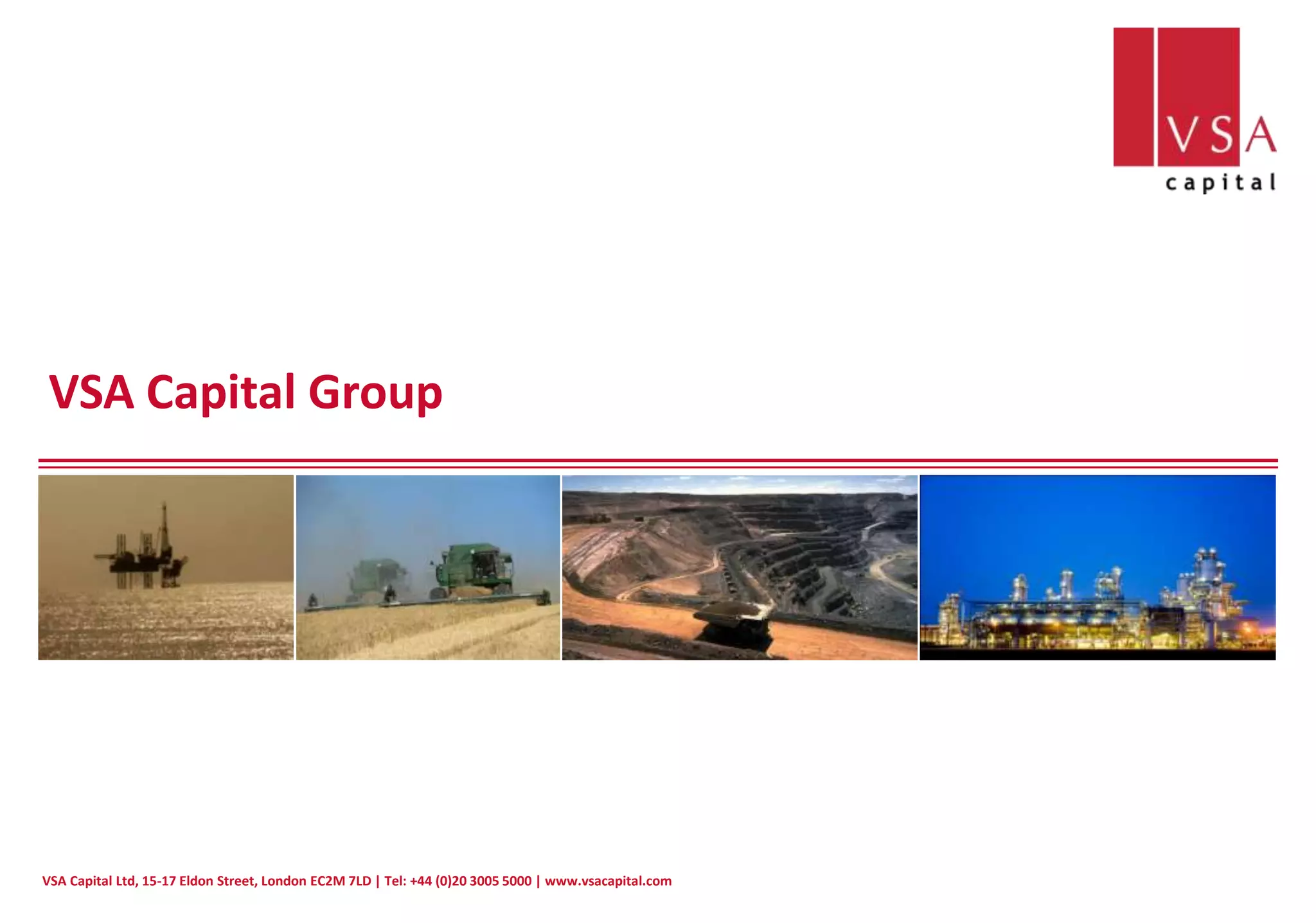 VSA
capital

VSA Capital Group

VSA Capital Ltd, 15-17 Eldon Street, London EC2M 7LD | Tel: +44 (0)20 3005 5000 | www.vsacapital.com